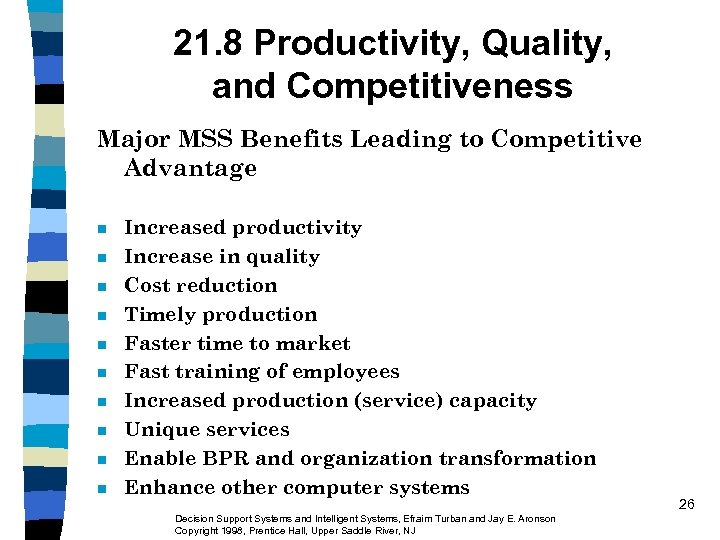 21.8 Productivity, Quality, and Competitiveness

Major MSS Benefits Leading to Competitive Advantage

- Increased productivity
- Increase in quality
- Cost reduction
- Timely production
- Faster time to market
- Fast training of employees
- Increased production (service) capacity
- Unique services
- Enable BPR and organization transformation
- Enhance other computer systems

26

Decision Support Systems and Intelligent Systems, Efraim Turban and Jay E. Aronson
Copyright 1998, Prentice Hall, Upper Saddle River, NJ